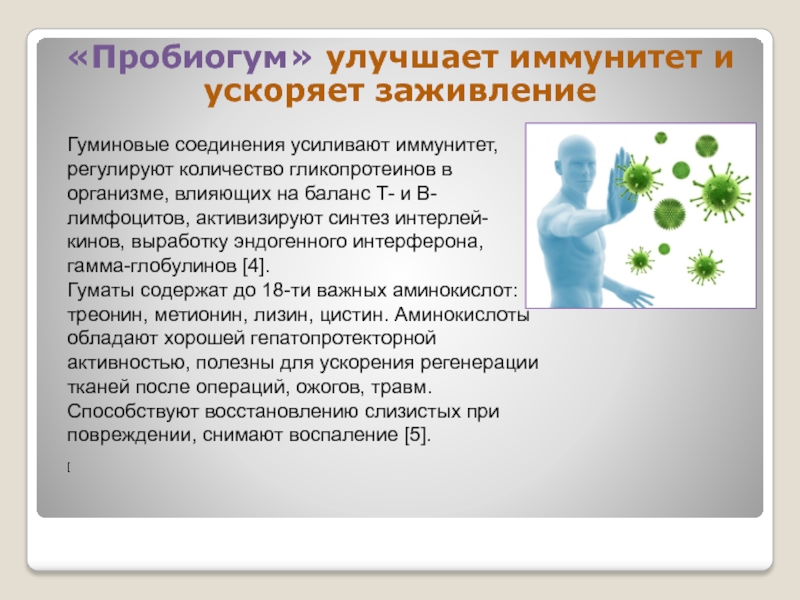 «Пробиогум» улучшает иммунитет и ускоряет заживление

Гуминовые соединения усиливают иммунитет, регулируют количество гликопротеинов в организме, влияющих на баланс Т- и В-лимфоцитов, активизируют синтез интерлейкинов, выработку эндогенного интерферона, гамма-глобулинов [4].
Гуматы содержат до 18-ти важных аминокислот: треонин, метионин, лизин, цистин. Аминокислоты обладают хорошей гепатопротекторной активностью, полезны для ускорения регенерации тканей после операций, ожогов, травм. Способствуют восстановлению слизистых при повреждении, снимают воспаление [5].

[